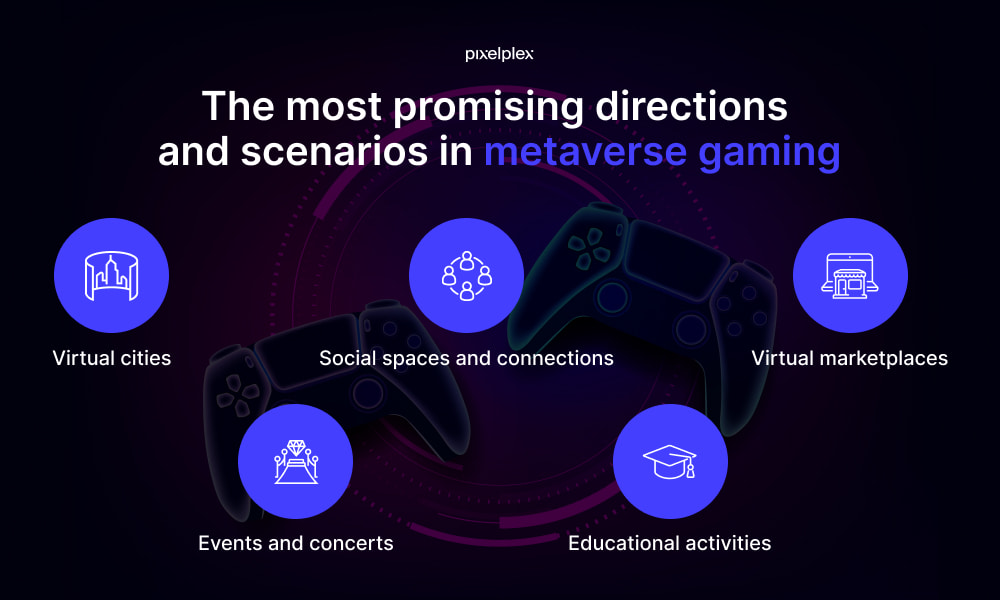 pixelplex

The most promising directions and scenarios in metaverse gaming

Virtual cities

Social spaces and connections

Virtual marketplaces

Events and concerts

Educational activities